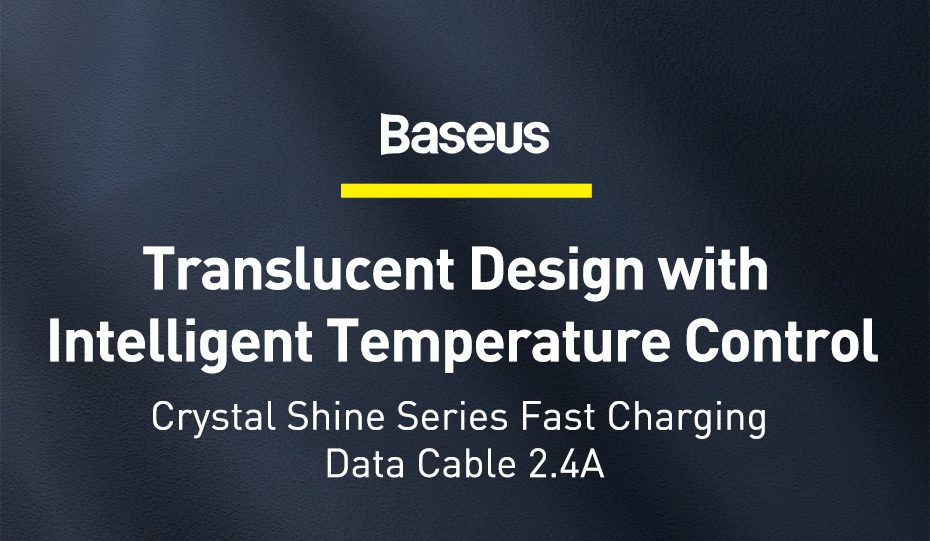 Baseus

Translucent Design with Intelligent Temperature Control

Crystal Shine Series Fast Charging Data Cable 2.4A